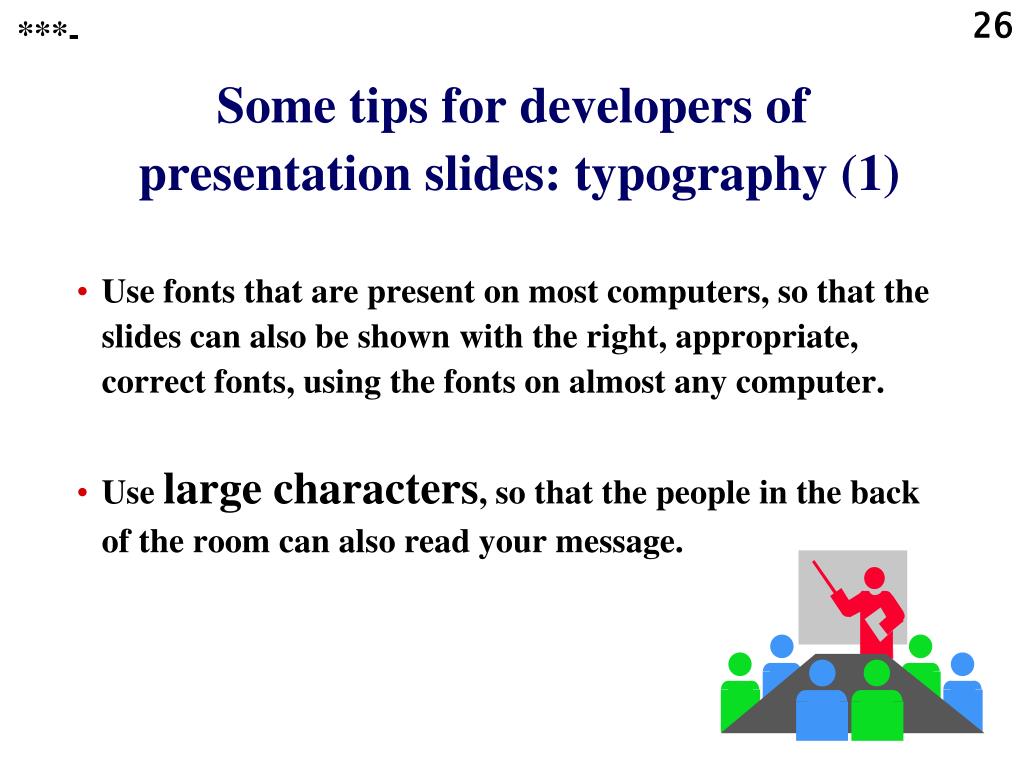 ***-

26

Some tips for developers of presentation slides: typography (1)

• Use fonts that are present on most computers, so that the slides can also be shown with the right, appropriate, correct fonts, using the fonts on almost any computer.

• Use large characters, so that the people in the back of the room can also read your message.